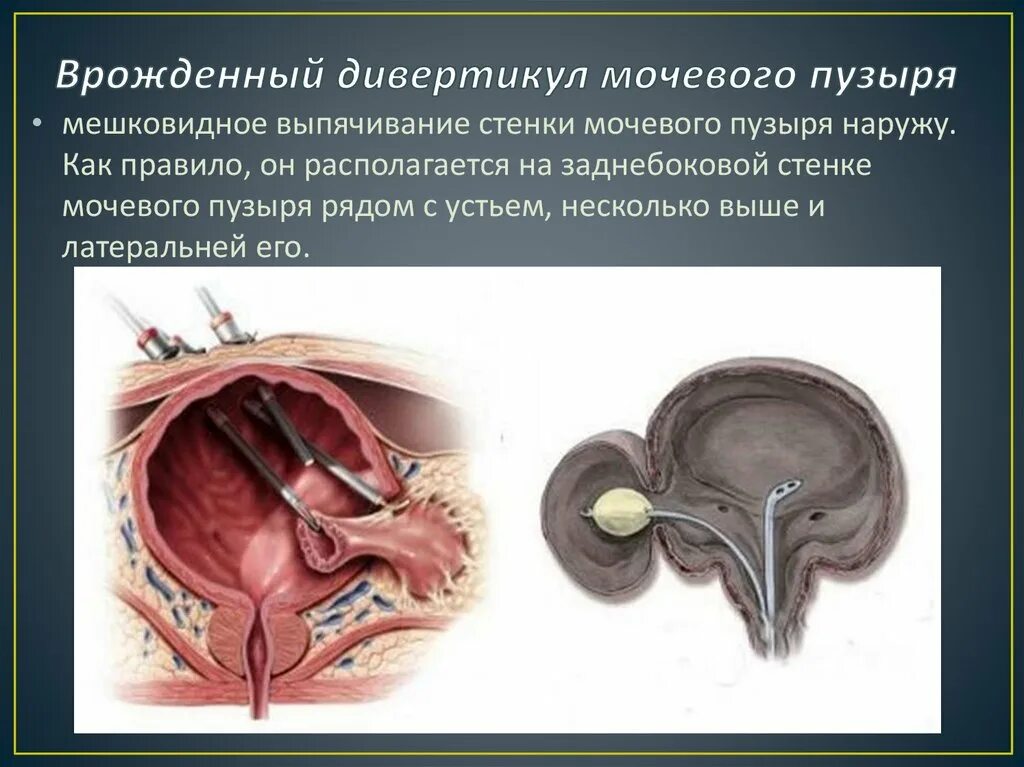 Врожденный дивертикул мочевого пузыря

• мешковидное выпячивание стенки мочевого пузыря наружу. Как правило, он располагается на заднебоковой стенке мочевого пузыря рядом с устьем, несколько выше и латеральней его.